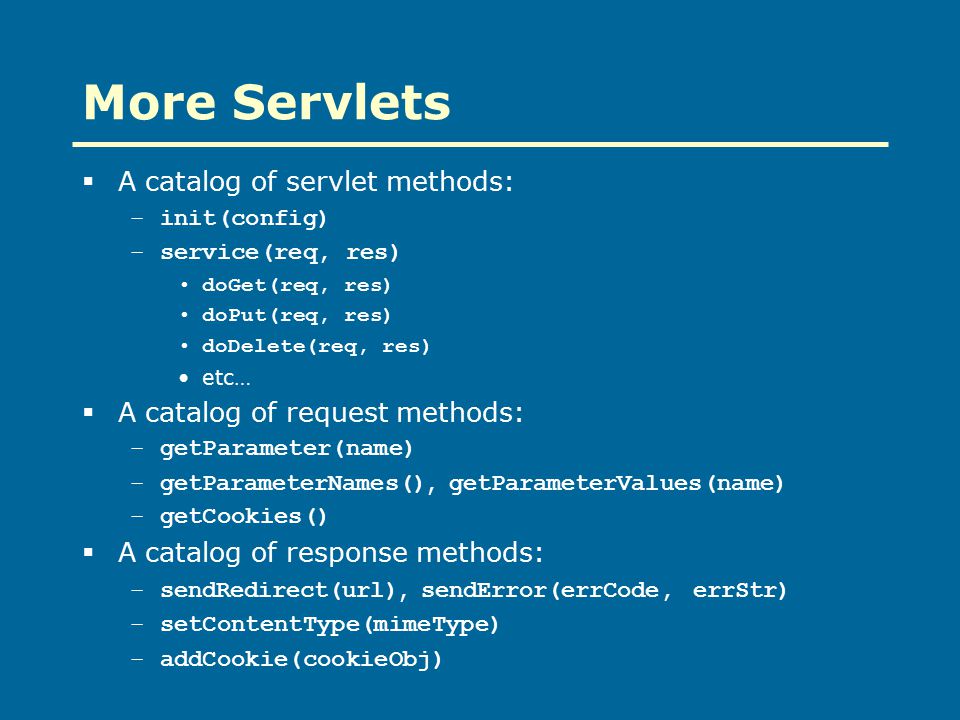 More Servlets

▪ A catalog of servlet methods:
– init(config)
– service(req, res)
• doGet(req, res)
• doPut(req, res)
• doDelete(req, res)
• etc…

▪ A catalog of request methods:
– getParameter(name)
– getParameterNames(), getParameterValues(name)
– getCookies()

▪ A catalog of response methods:
– sendRedirect(url), sendError(errCode, errStr)
– setContentType(mimeType)
– addCookie(cookieObj)